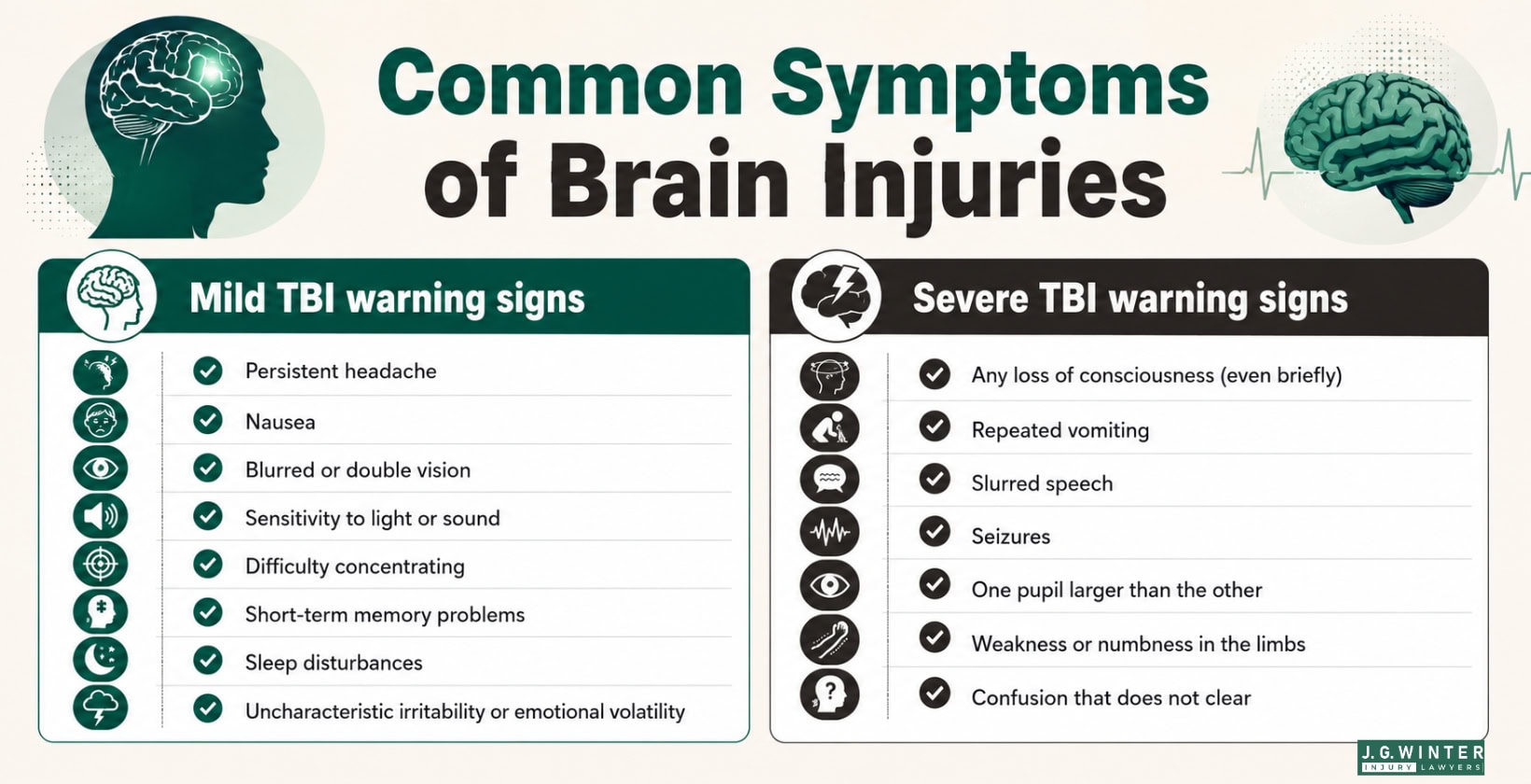 Common Symptoms of Brain Injuries

Mild TBI warning signs

Persistent headache
Nausea
Blurred or double vision
Sensitivity to light or sound
Difficulty concentrating
Short-term memory problems
Sleep disturbances
Uncharacteristic irritability or emotional volatility

Severe TBI warning signs

Any loss of consciousness (even briefly)
Repeated vomiting
Slurred speech
Seizures
One pupil larger than the other
Weakness or numbness in the limbs
Confusion that does not clear

J.G. WINTER
INJURY LAWYERS